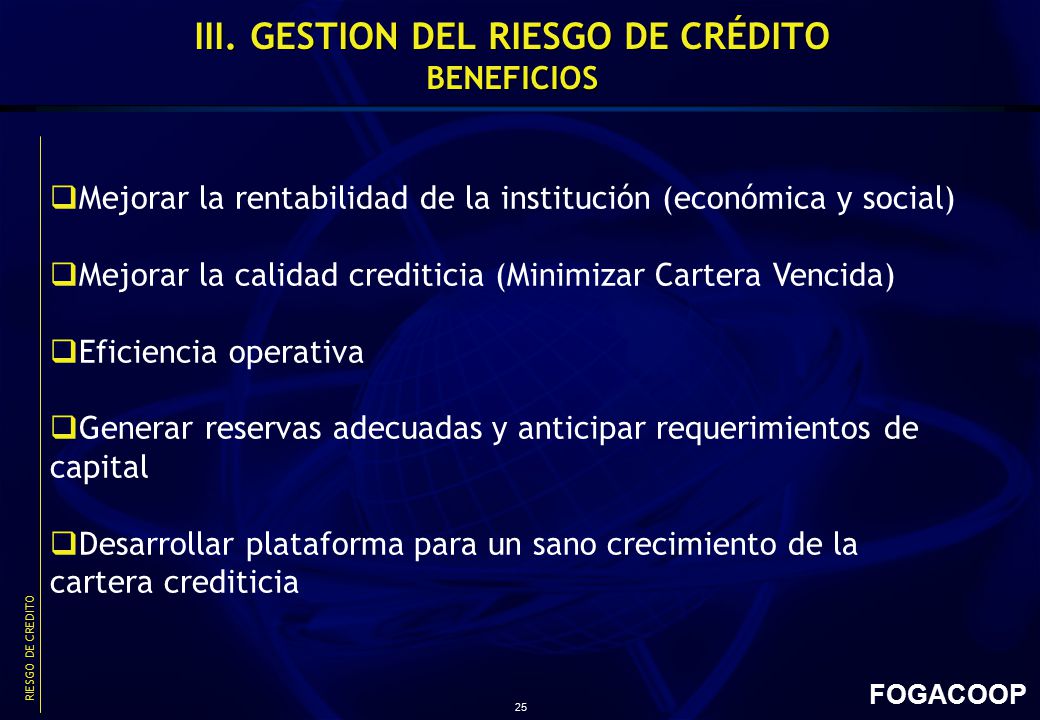 III. GESTION DEL RIESGO DE CRÉDITO
BENEFICIOS

❑Mejorar la rentabilidad de la institución (económica y social)

❑Mejorar la calidad crediticia (Minimizar Cartera Vencida)

❑Eficiencia operativa

❑Generar reservas adecuadas y anticipar requerimientos de capital

❑Desarrollar plataforma para un sano crecimiento de la cartera crediticia

RIESGO DE CREDITO

25

FOGACOOP